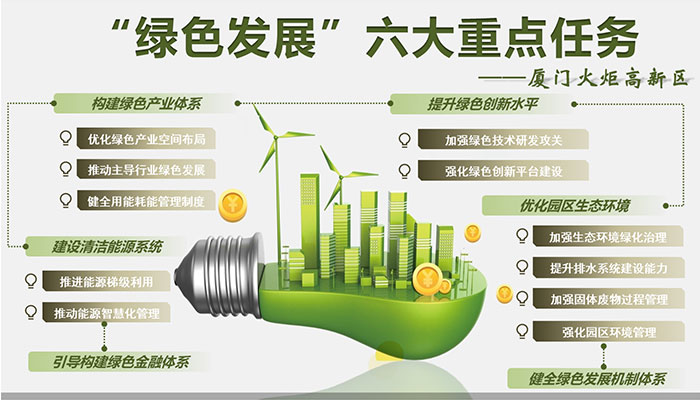 “绿色发展”六大重点任务

——厦门火炬高新区

构建绿色产业体系

优化绿色产业空间布局

推动主导行业绿色发展

健全用能耗能管理制度

建设清洁能源系统

推进能源梯级利用

推动能源智慧化管理

引导构建绿色金融体系

提升绿色创新水平

加强绿色技术研发攻关

强化绿色创新平台建设

优化园区生态环境

加强生态环境绿化治理

提升排水系统建设能力

加强固体废物过程管理

强化园区环境管理

健全绿色发展机制体系